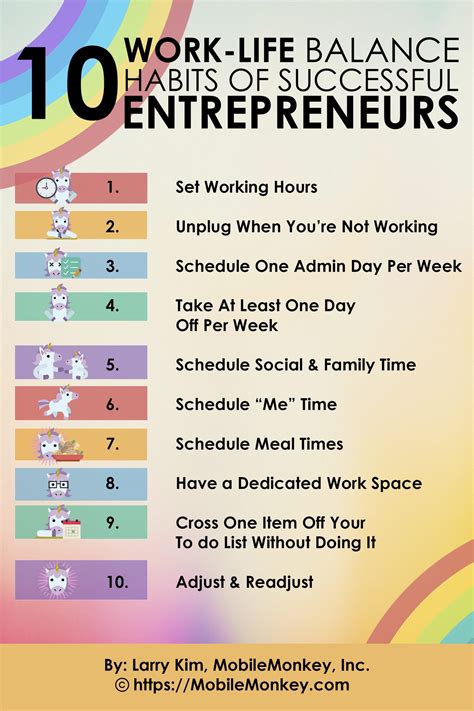 10 WORK-LIFE BALANCE HABITS OF SUCCESSFUL ENTREPRENEURS

1. Set Working Hours

2. Unplug When You're Not Working

3. Schedule One Admin Day Per Week

4. Take At Least One Day Off Per Week

5. Schedule Social & Family Time

6. Schedule "Me" Time

7. Schedule Meal Times

8. Have a Dedicated Work Space

9. Cross One Item Off Your To do List Without Doing It

10. Adjust & Readjust

By: Larry Kim, MobileMonkey, Inc.
© https://MobileMonkey.com